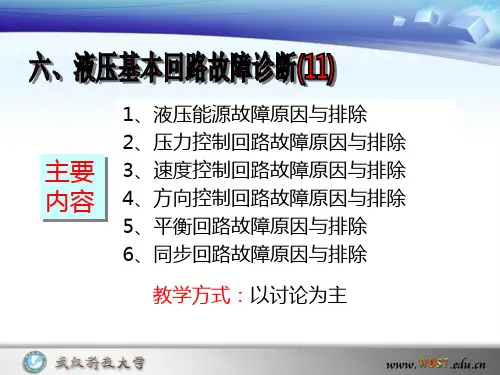 六、液压基本回路故障诊断(11)

主要内容

1、液压能源故障原因与排除
2、压力控制回路故障原因与排除
3、速度控制回路故障原因与排除
4、方向控制回路故障原因与排除
5、平衡回路故障原因与排除
6、同步回路故障原因与排除

教学方式：以讨论为主

武汉科技大学

www.WUST.edu.cn